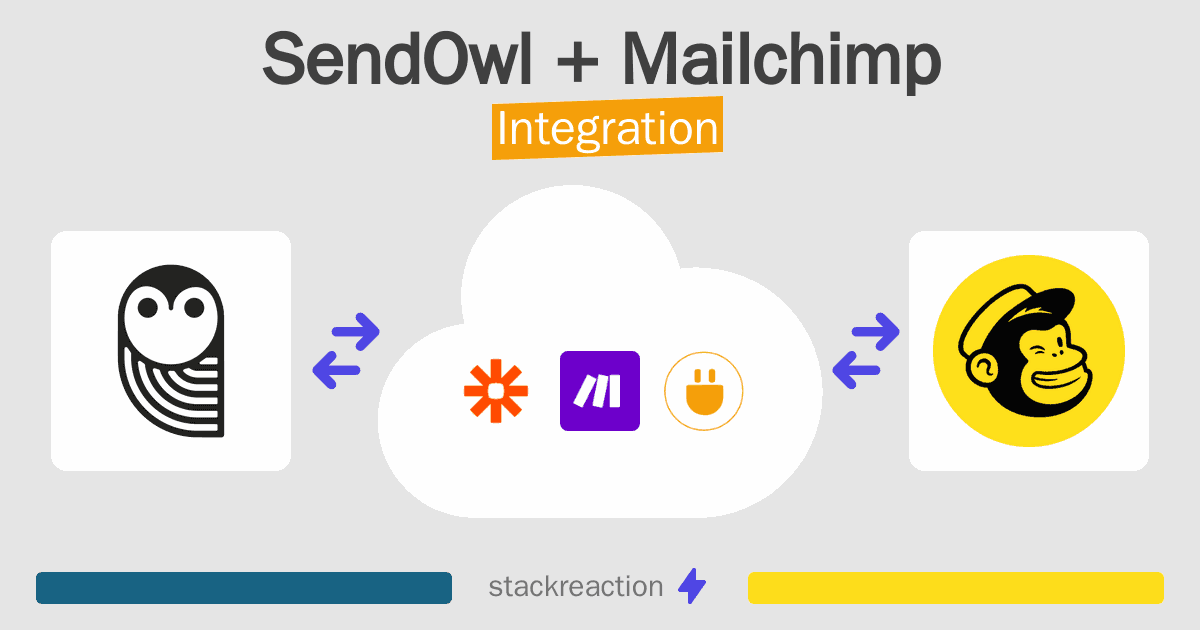 SendOwl + Mailchimp
Integration

stackreaction